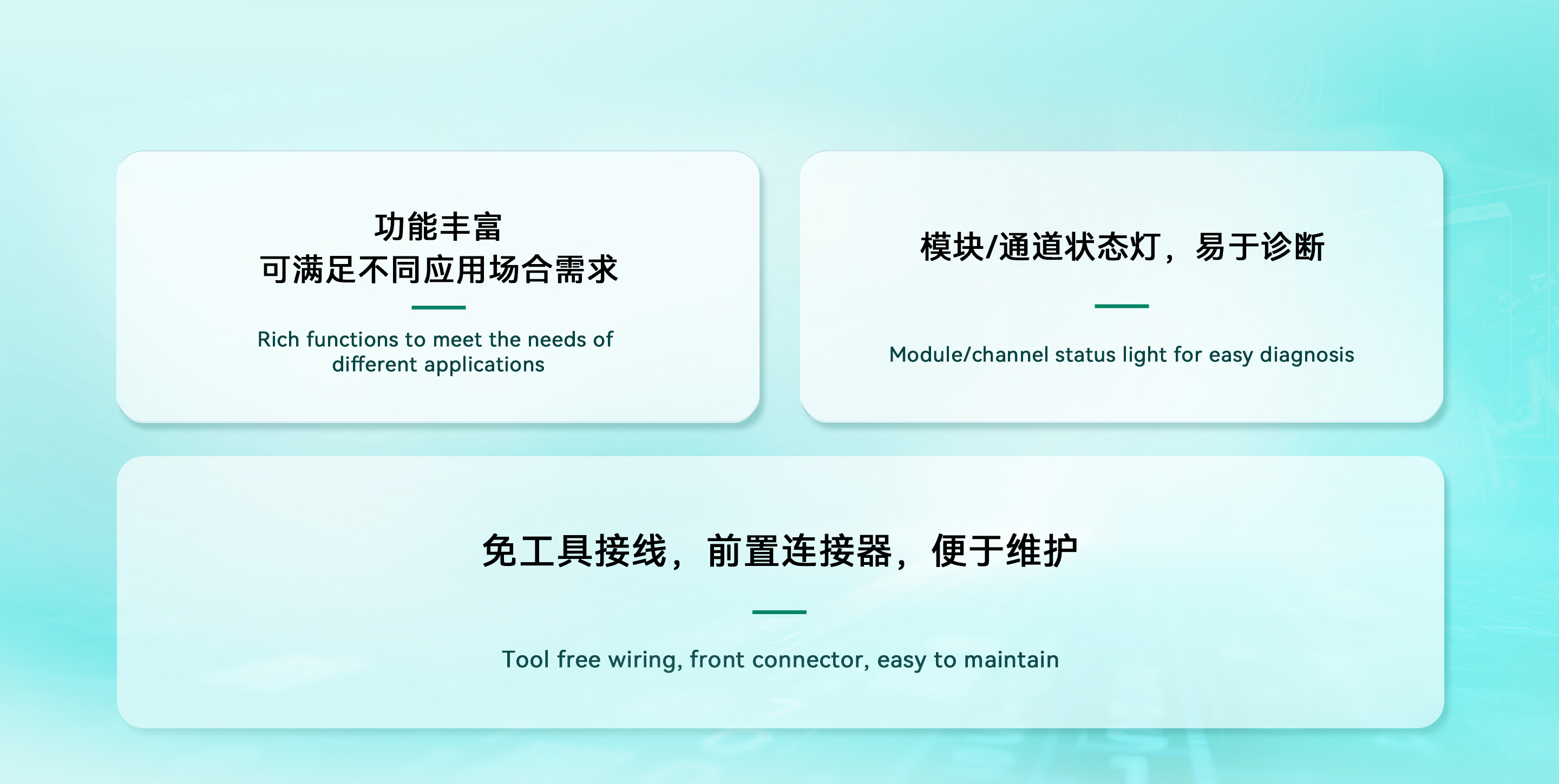 功能丰富
可满足不同应用场合需求

Rich functions to meet the needs of different applications

模块/通道状态灯，易于诊断

Module/channel status light for easy diagnosis

免工具接线，前置连接器，便于维护

Tool free wiring, front connector, easy to maintain